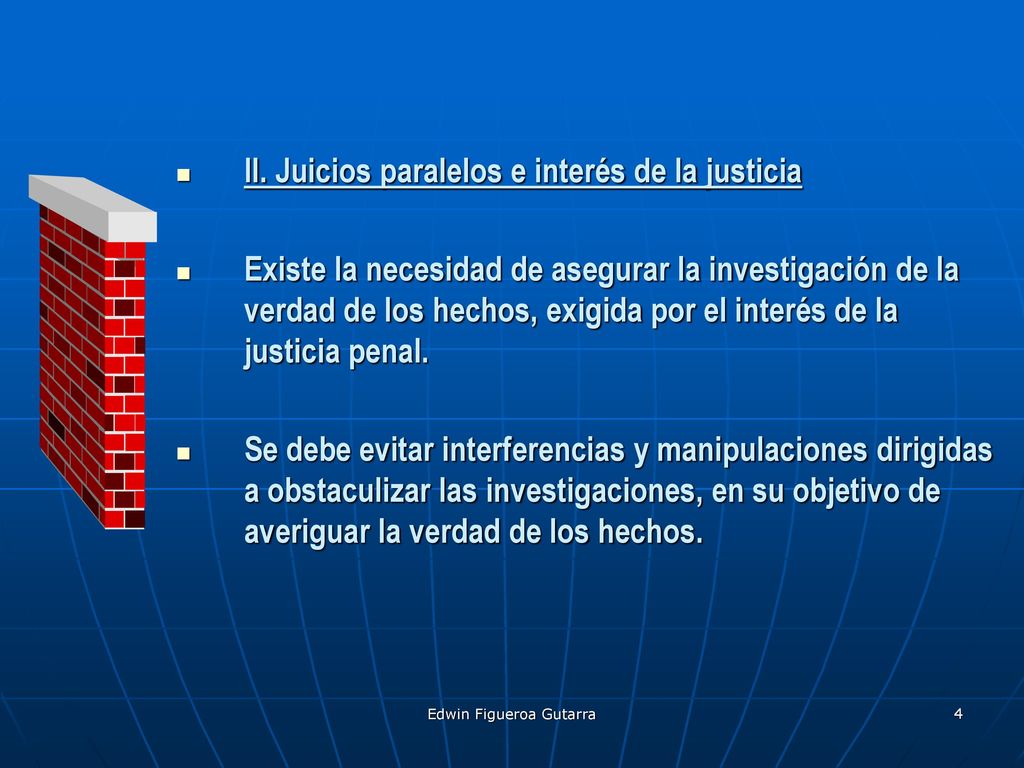 II. Juicios paralelos e interés de la justicia

Existe la necesidad de asegurar la investigación de la verdad de los hechos, exigida por el interés de la justicia penal.

Se debe evitar interferencias y manipulaciones dirigidas a obstaculizar las investigaciones, en su objetivo de averiguar la verdad de los hechos.

Edwin Figueroa Gutarra

4